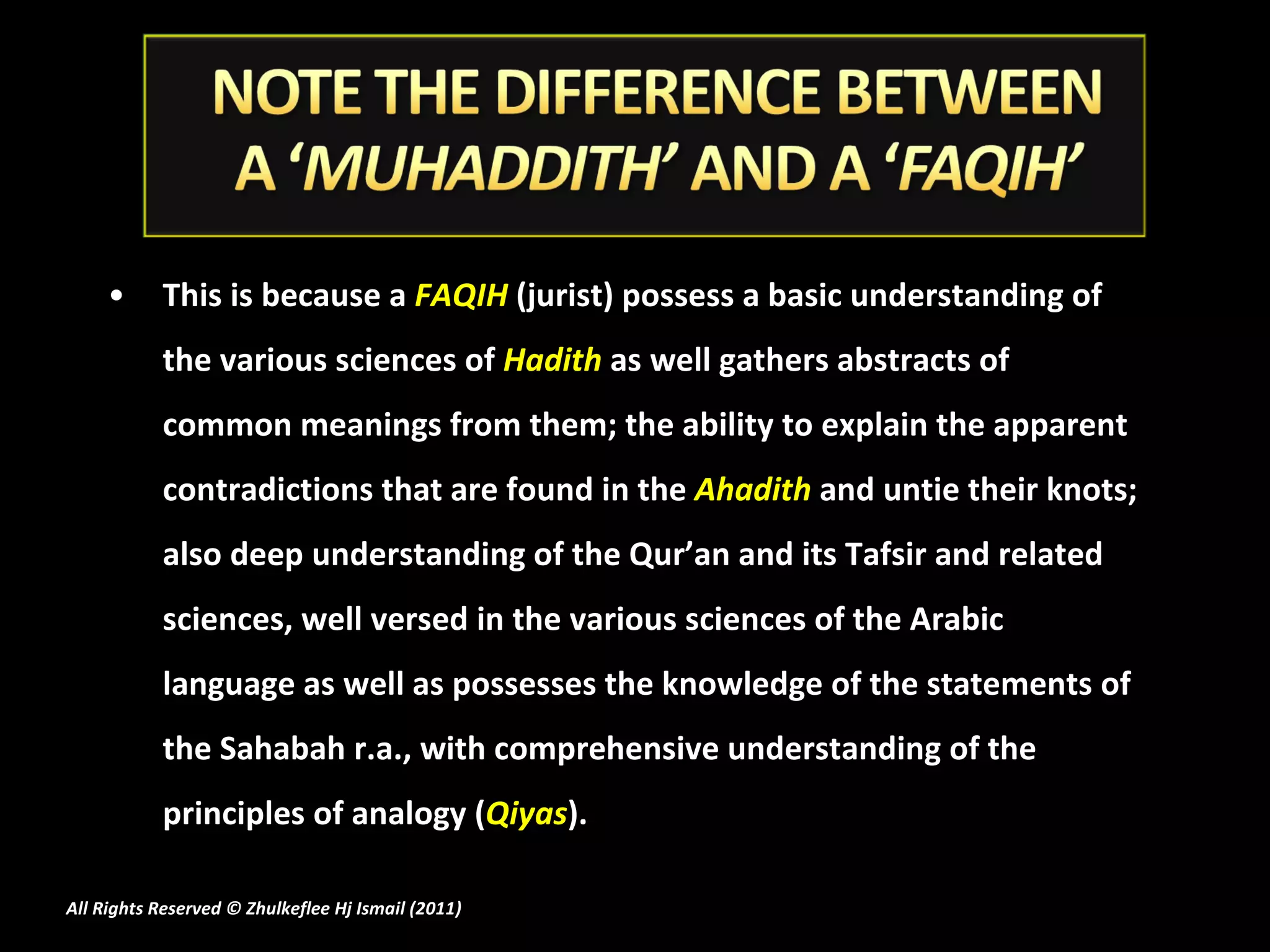 NOTE THE DIFFERENCE BETWEEN A ‘MUHADDITH’ AND A ‘FAQIH’

• This is because a FAQIH (jurist) possess a basic understanding of the various sciences of Hadith as well gathers abstracts of common meanings from them; the ability to explain the apparent contradictions that are found in the Ahadith and untie their knots; also deep understanding of the Qur’an and its Tafsir and related sciences, well versed in the various sciences of the Arabic language as well as possesses the knowledge of the statements of the Sahabah r.a., with comprehensive understanding of the principles of analogy (Qiyas).

All Rights Reserved © Zhulkeflee Hj Ismail (2011)